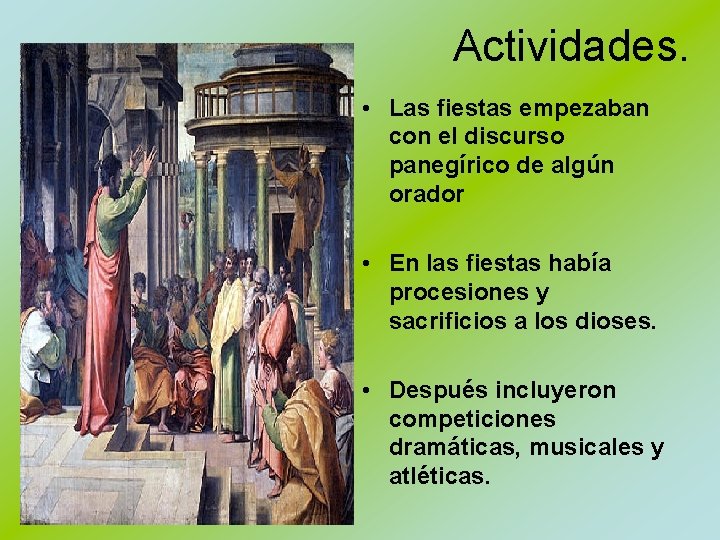 Actividades.

• Las fiestas empezaban con el discurso panegírico de algún orador

• En las fiestas había procesiones y sacrificios a los dioses.

• Después incluyeron competiciones dramáticas, musicales y atléticas.